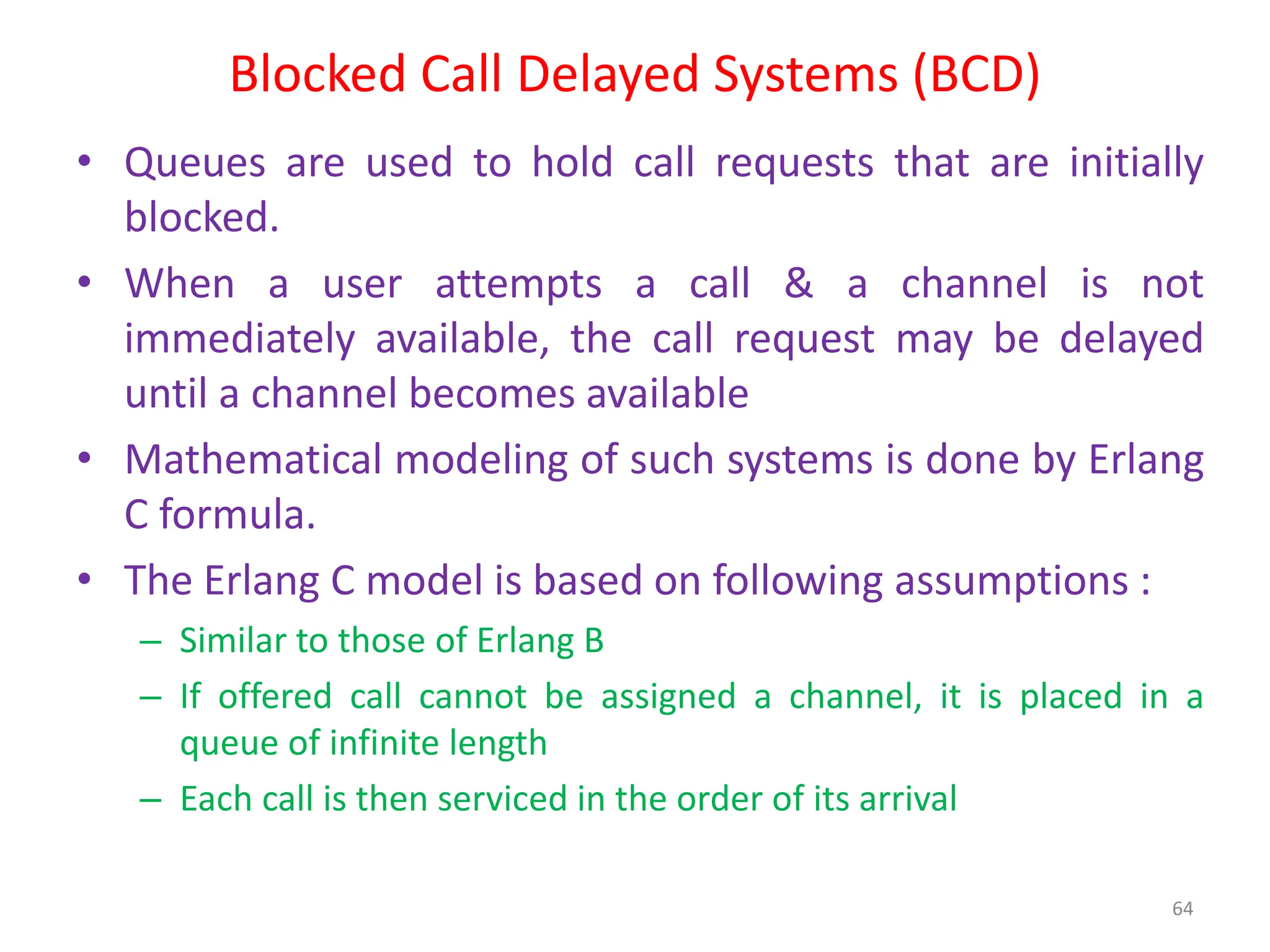 Blocked Call Delayed Systems (BCD)

• Queues are used to hold call requests that are initially blocked.

• When a user attempts a call & a channel is not immediately available, the call request may be delayed until a channel becomes available

• Mathematical modeling of such systems is done by Erlang C formula.

• The Erlang C model is based on following assumptions :

– Similar to those of Erlang B

– If offered call cannot be assigned a channel, it is placed in a queue of infinite length

– Each call is then serviced in the order of its arrival

64